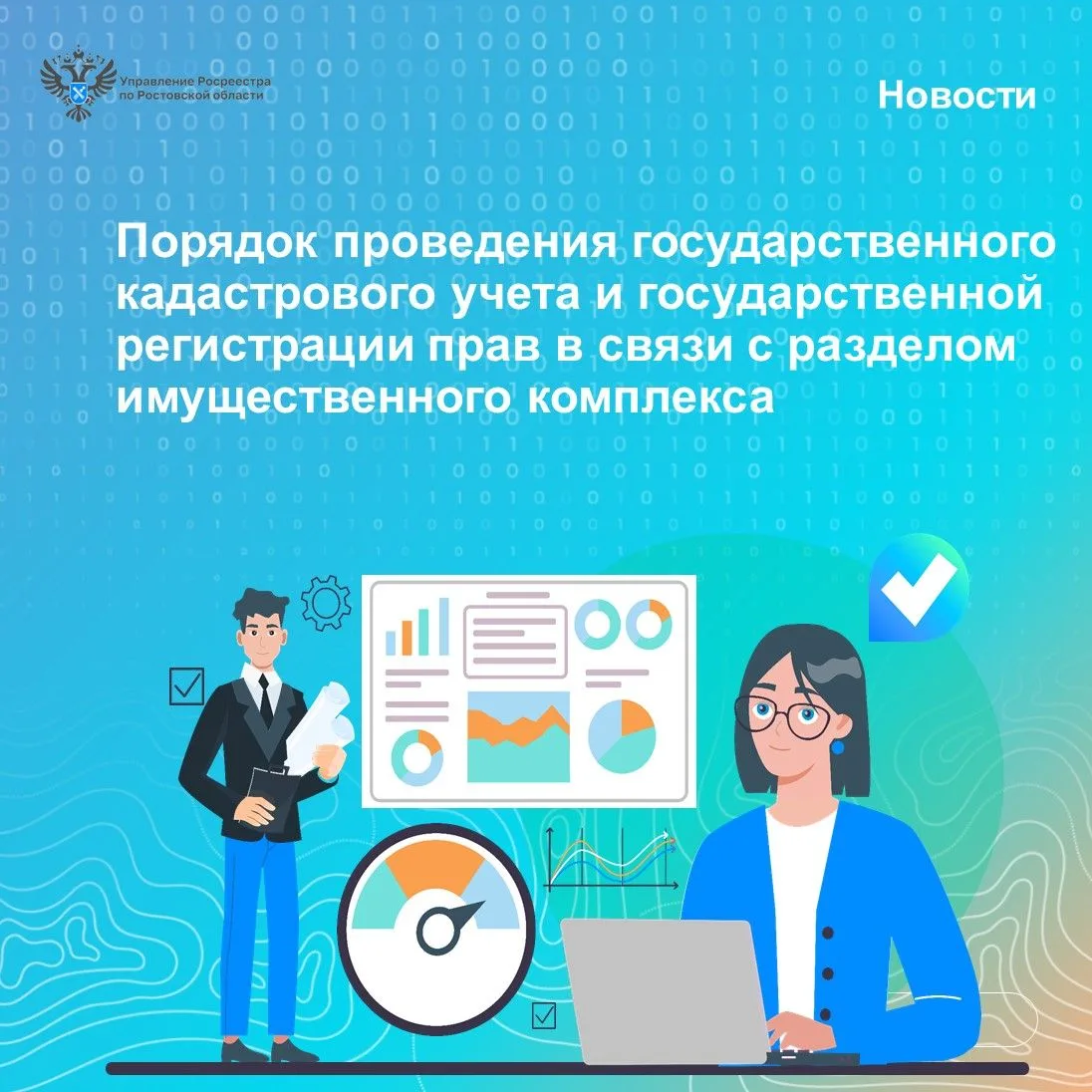 Управление Росреестра по Ростовской области

Новости

Порядок проведения государственного кадастрового учета и государственной регистрации прав в связи с разделом имущественного комплекса